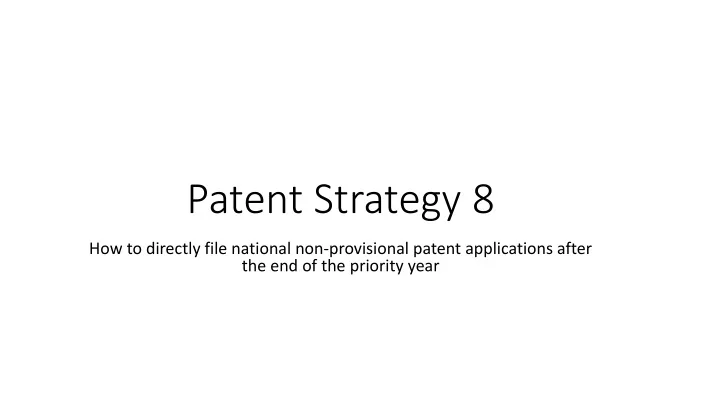 Patent Strategy 8

How to directly file national non-provisional patent applications after the end of the priority year